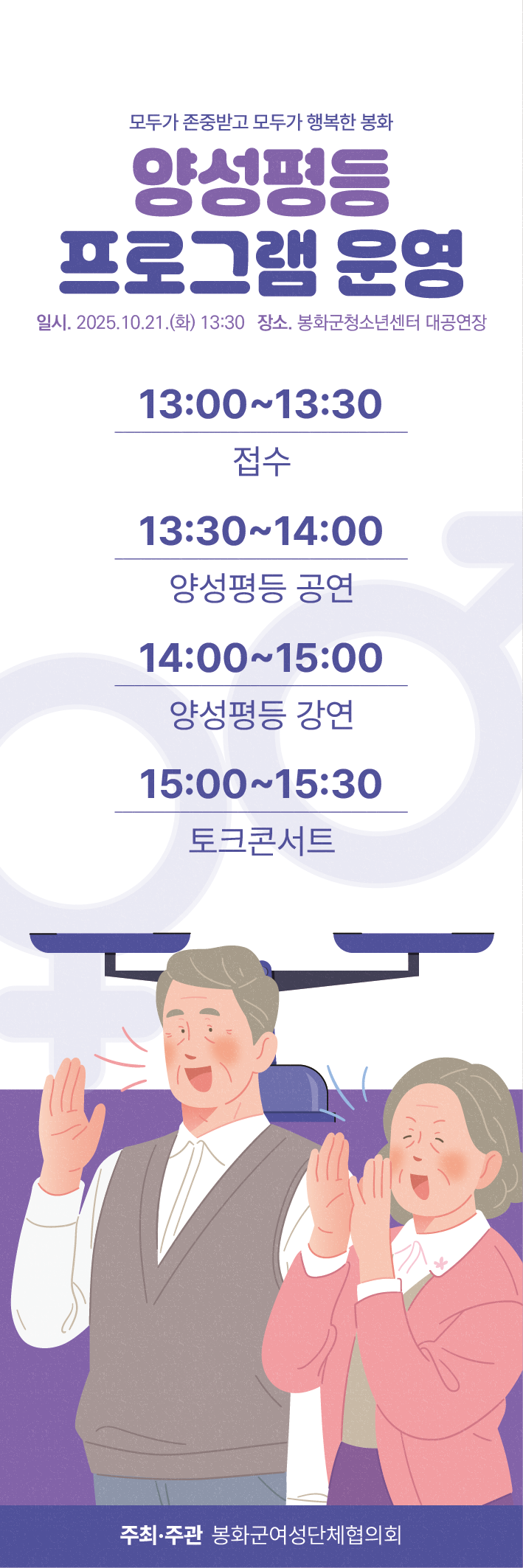 모두가 존중받고 모두가 행복한 봉화

양성평등
프로그램 운영

일시. 2025.10.21.(화) 13:30 장소. 봉화군청소년센터 대공연장

13:00~13:30

접수

13:30~14:00

양성평등 공연

14:00~15:00

양성평등 강연

15:00~15:30

토크콘서트

주최·주관 봉화군여성단체협의회